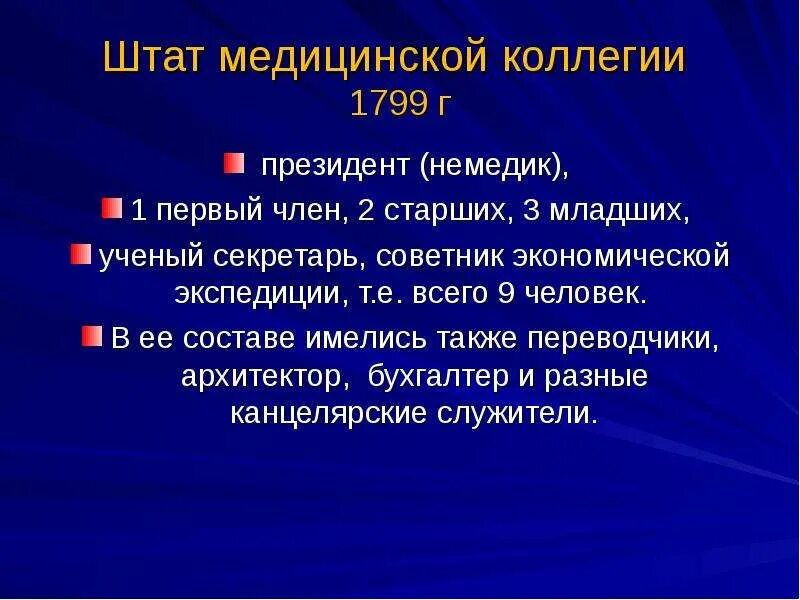 Штат медицинской коллегии
1799 г

президент (немедик),

1 первый член, 2 старших, 3 младших,

ученый секретарь, советник экономической экспедиции, т.е. всего 9 человек.

В ее составе имелись также переводчики, архитектор, бухгалтер и разные канцелярские служители.